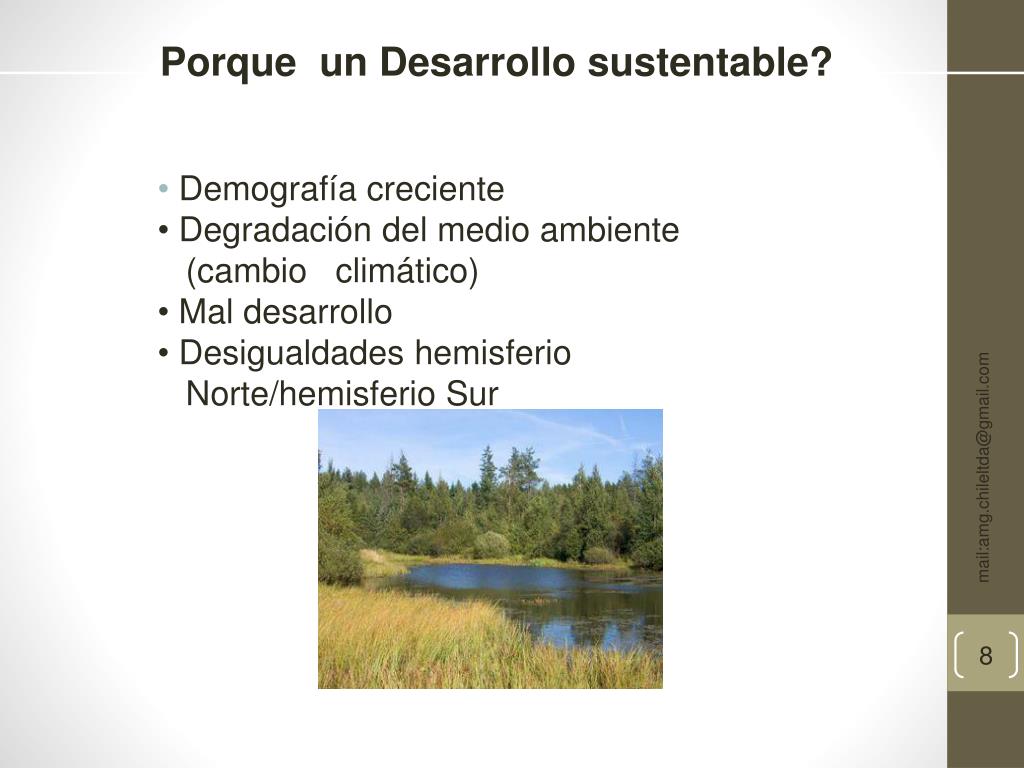 Porque un Desarrollo sustentable?

• Demografía creciente
• Degradación del medio ambiente (cambio climático)
• Mal desarrollo
• Desigualdades hemisferio Norte/hemisferio Sur

mail:amg.chileltda@gmail.com

8